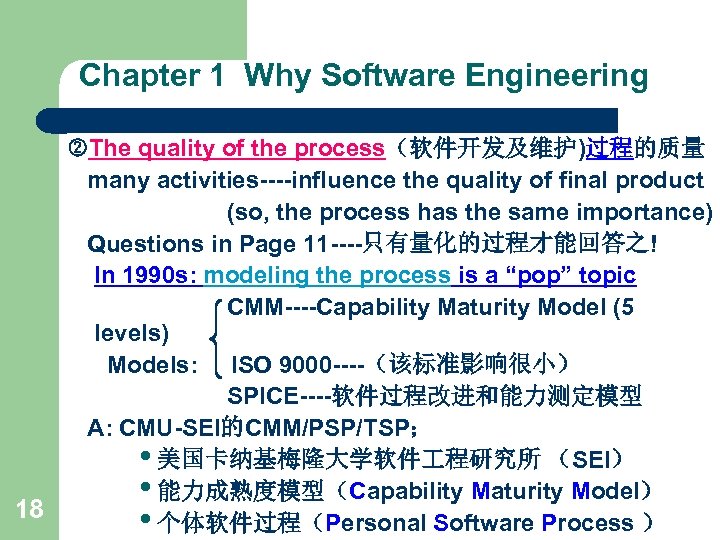 Chapter 1 Why Software Engineering

②The quality of the process（软件开发及维护)过程的质量
many activities----influence the quality of final product
(so, the process has the same importance)
Questions in Page 11----只有量化的过程才能回答之!
In 1990s: modeling the process is a “pop” topic

CMM----Capability Maturity Model (5 levels)
Models: ISO 9000----（该标准影响很小）
SPICE----软件过程改进和能力测定模型

A: CMU-SEI的CMM/PSP/TSP;
• 美国卡纳基梅隆大学软件工程研究所 （SEI）
• 能力成熟度模型（Capability Maturity Model）
• 个体软件过程（Personal Software Process ）

18